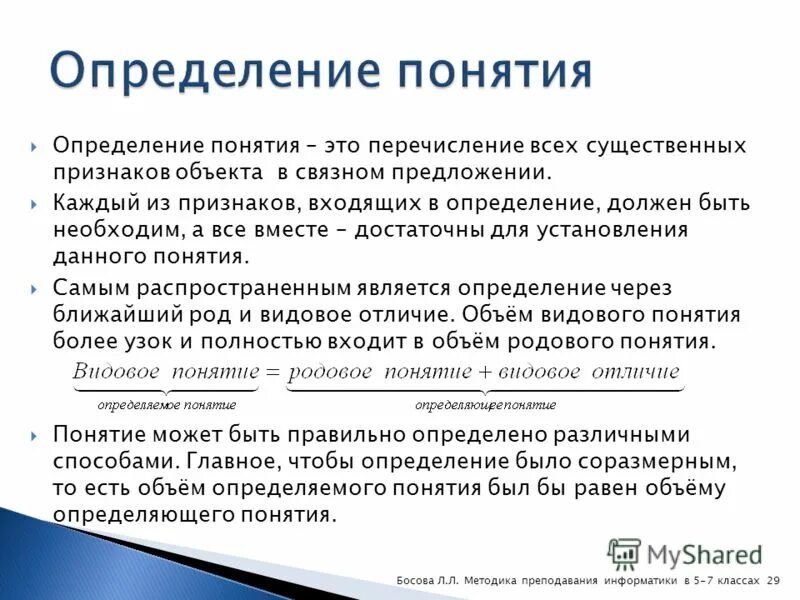 Определение понятия

Определение понятия – это перечисление всех существенных признаков объекта в связном предложении.

Каждый из признаков, входящих в определение, должен быть необходим, а все вместе – достаточны для установления данного понятия.

Самым распространенным является определение через ближайший род и видовое отличие. Объём видового понятия более узок и полностью входит в объём родового понятия.

$\underbrace{\text{Видовое понятие}}_{\text{определяемое понятие}} = \underbrace{\text{родовое понятие} + \text{видовое отличие}}_{\text{определяющее понятие}}$

Понятие может быть правильно определено различными способами. Главное, чтобы определение было соразмерным, то есть объём определяемого понятия был бы равен объёму определяющего понятия.

MyShared

Босова Л.Л. Методика преподавания информатики в 5-7 классах 29